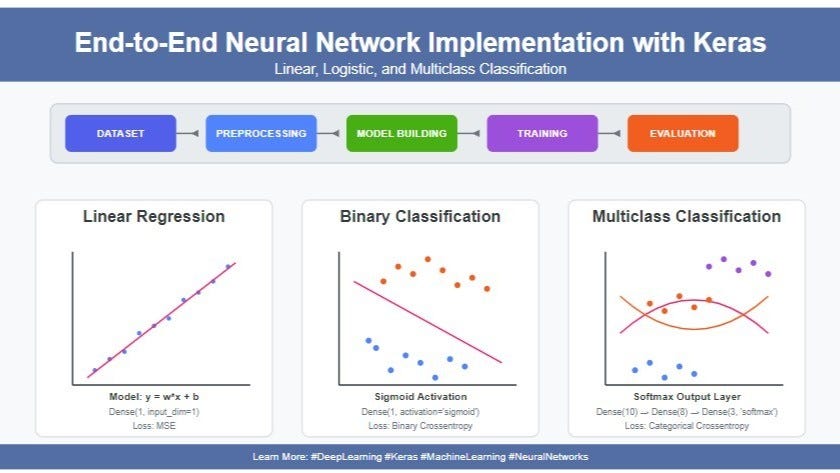 End-to-End Neural Network Implementation with Keras
Linear, Logistic, and Multiclass Classification

DATASET
PREPROCESSING
MODEL BUILDING
TRAINING
EVALUATION

Linear Regression
Model: y = w*x + b
Dense(1, input_dim=1)
Loss: MSE

Binary Classification
Sigmoid Activation
Dense(1, activation='sigmoid')
Loss: Binary Crossentropy

Multiclass Classification
Softmax Output Layer
Dense(10) → Dense(8) → Dense(3, 'softmax')
Loss: Categorical Crossentropy

Learn More: #DeepLearning #Keras #MachineLearning #NeuralNetworks